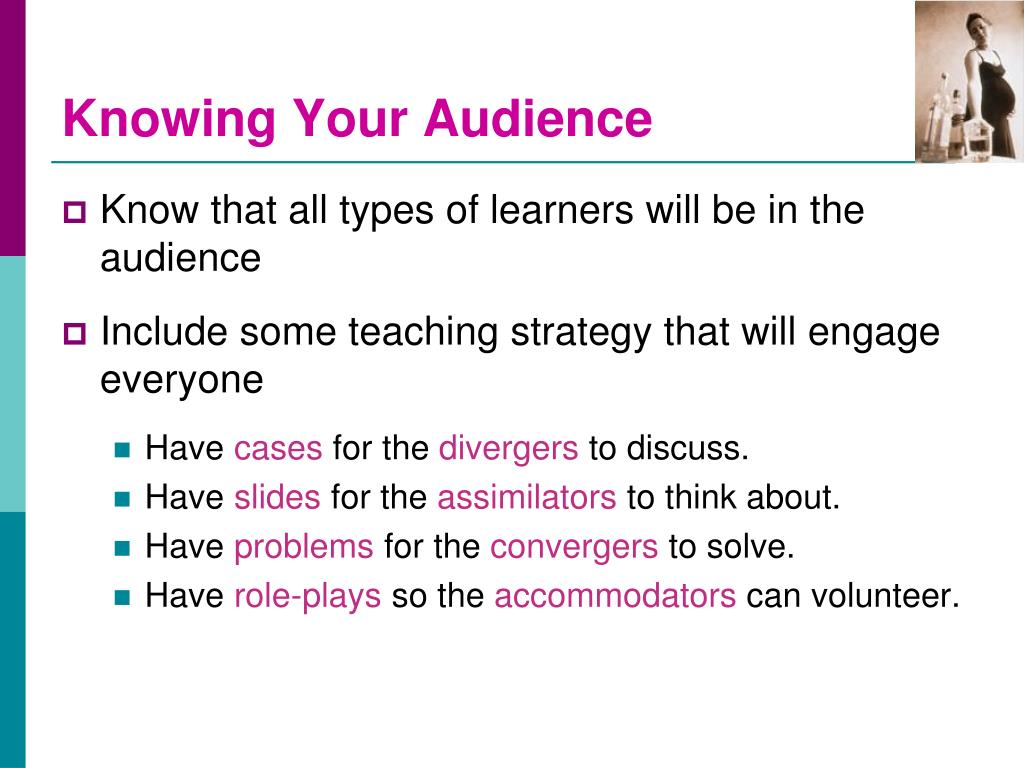 Knowing Your Audience

Know that all types of learners will be in the audience

Include some teaching strategy that will engage everyone

Have cases for the divergers to discuss.
Have slides for the assimilators to think about.
Have problems for the convergers to solve.
Have role-plays so the accommodators can volunteer.